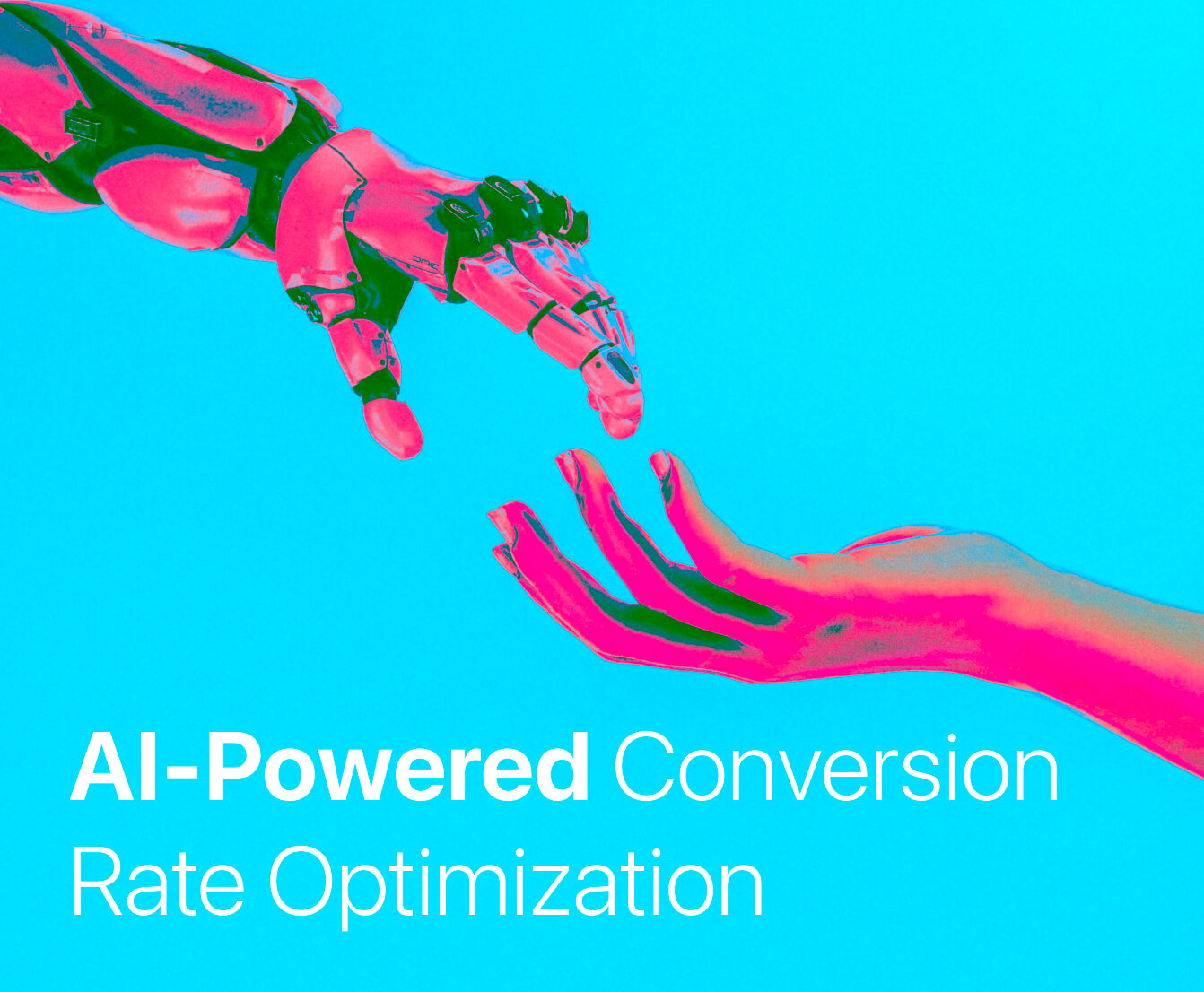 AI-Powered Conversion Rate Optimization